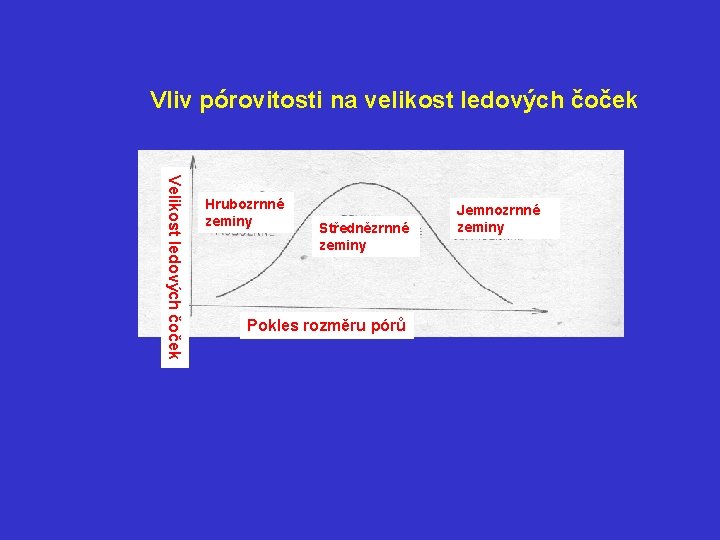 Vliv pórovitosti na velikost ledových čoček

Velikost ledových čoček

Hrubozrnné zeminy

Střednězrnné zeminy

Jemnozrnné zeminy

Pokles rozměru pórů